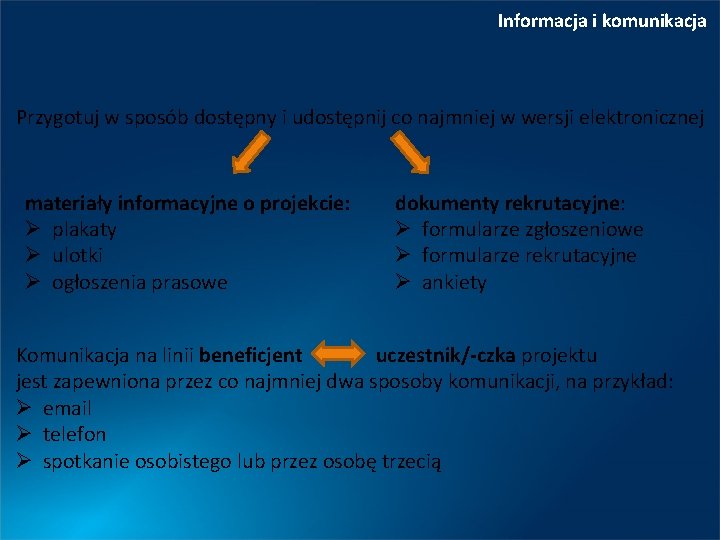 Informacja i komunikacja

Przygotuj w sposób dostępny i udostępnij co najmniej w wersji elektronicznej

materiały informacyjne o projekcie:
➢ plakaty
➢ ulotki
➢ ogłoszenia prasowe

dokumenty rekrutacyjne:
➢ formularze zgłoszeniowe
➢ formularze rekrutacyjne
➢ ankiety

Komunikacja na linii beneficjent uczestnik/-czka projektu jest zapewniona przez co najmniej dwa sposoby komunikacji, na przykład:
➢ email
➢ telefon
➢ spotkanie osobistego lub przez osobę trzecią